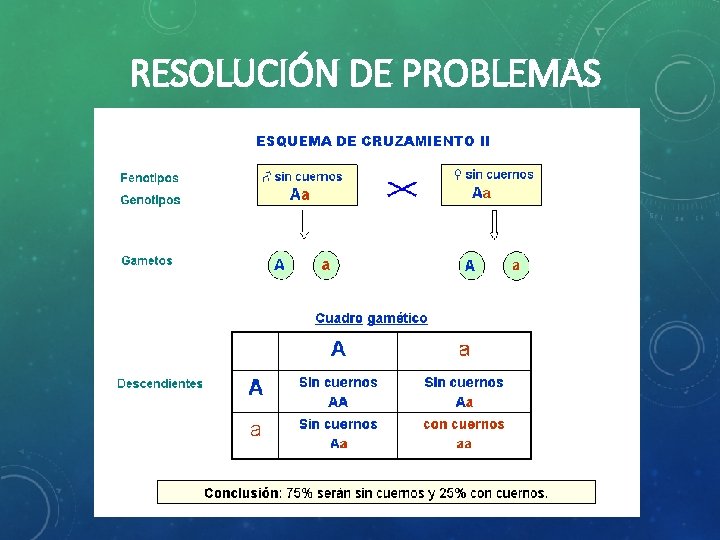 RESOLUCIÓN DE PROBLEMAS

ESQUEMA DE CRUZAMIENTO II

Fenotipos
Genotipos

♂ sin cuernos
Aa

♀ sin cuernos
Aa

Gametos

A a

A a

Cuadro gamético

Descendientes

| | A | a |
|---|---|---|
| A | Sin cuernos AA | Sin cuernos Aa |
| a | Sin cuernos Aa | con cuernos aa |

Conclusión: 75% serán sin cuernos y 25% con cuernos.